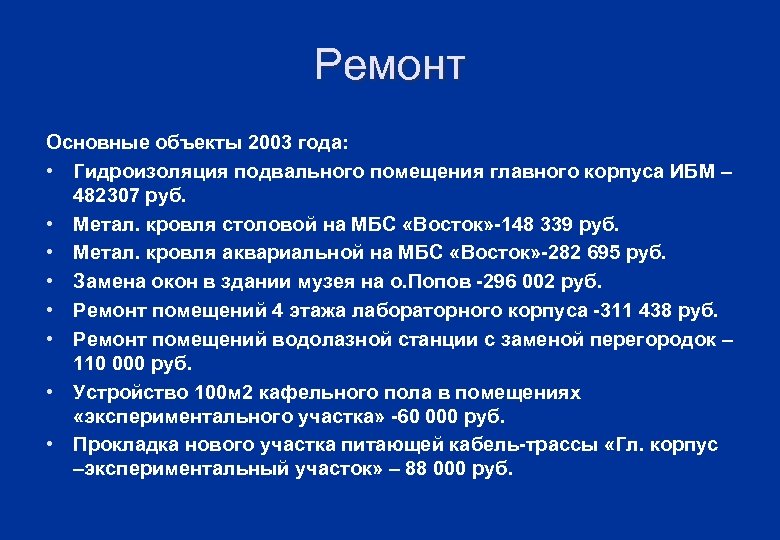 Ремонт

Основные объекты 2003 года:

• Гидроизоляция подвального помещения главного корпуса ИБМ – 482307 руб.
• Метал. кровля столовой на МБС «Восток»-148 339 руб.
• Метал. кровля аквариальной на МБС «Восток»-282 695 руб.
• Замена окон в здании музея на о.Попов -296 002 руб.
• Ремонт помещений 4 этажа лабораторного корпуса -311 438 руб.
• Ремонт помещений водолазной станции с заменой перегородок – 110 000 руб.
• Устройство 100м2 кафельного пола в помещениях «экспериментального участка» -60 000 руб.
• Прокладка нового участка питающей кабель-трассы «Гл. корпус –экспериментальный участок» – 88 000 руб.